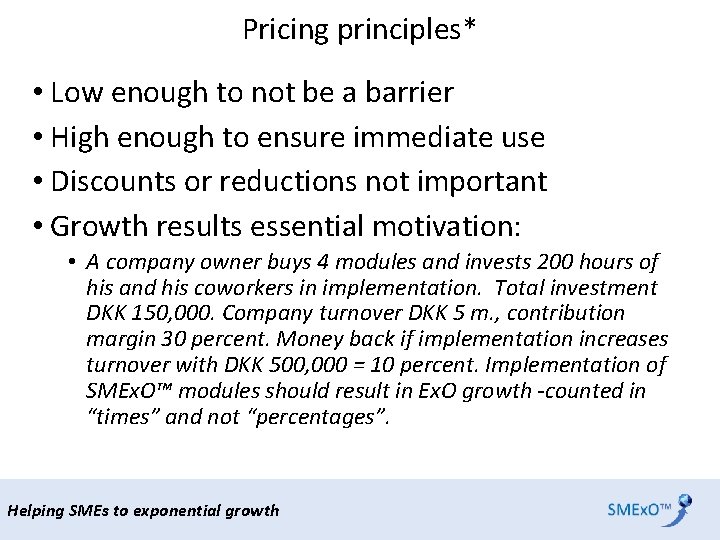 Pricing principles*

• Low enough to not be a barrier
• High enough to ensure immediate use
• Discounts or reductions not important
• Growth results essential motivation:
 • A company owner buys 4 modules and invests 200 hours of his and his coworkers in implementation. Total investment DKK 150,000. Company turnover DKK 5 m., contribution margin 30 percent. Money back if implementation increases turnover with DKK 500,000 = 10 percent. Implementation of SMExO™ modules should result in ExO growth -counted in "times" and not "percentages".

Helping SMEs to exponential growth

SMExO™